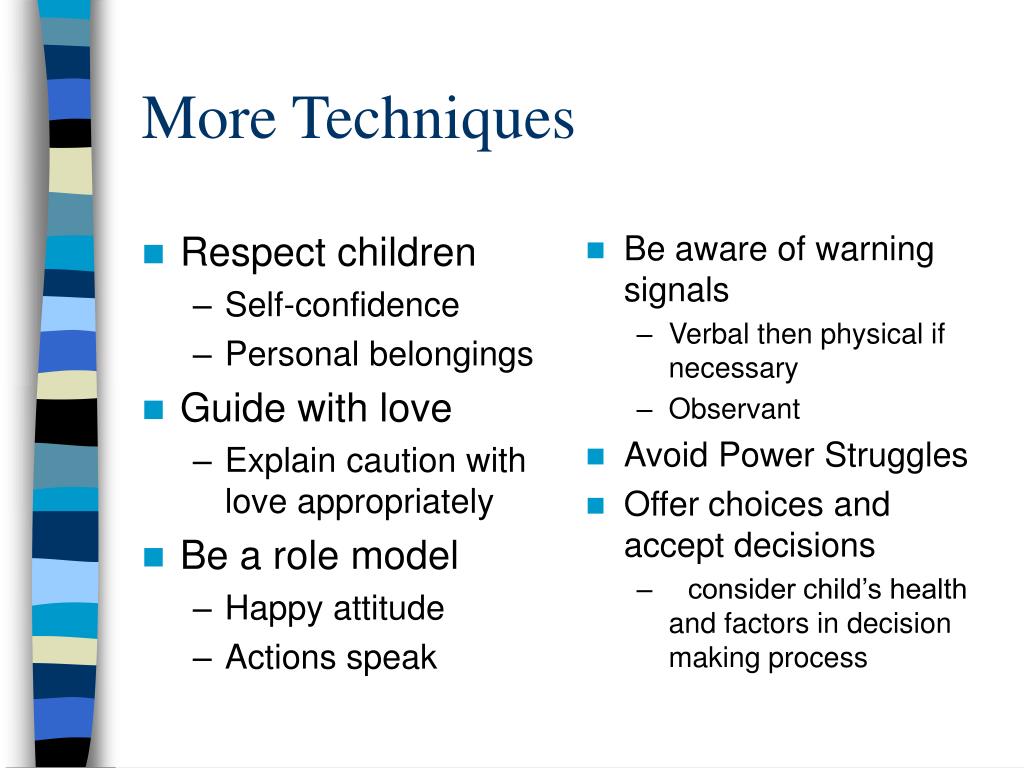 More Techniques

- Respect children
  – Self-confidence
  – Personal belongings
- Guide with love
  – Explain caution with love appropriately
- Be a role model
  – Happy attitude
  – Actions speak

- Be aware of warning signals
  – Verbal then physical if necessary
  – Observant
- Avoid Power Struggles
- Offer choices and accept decisions
  – consider child's health and factors in decision making process